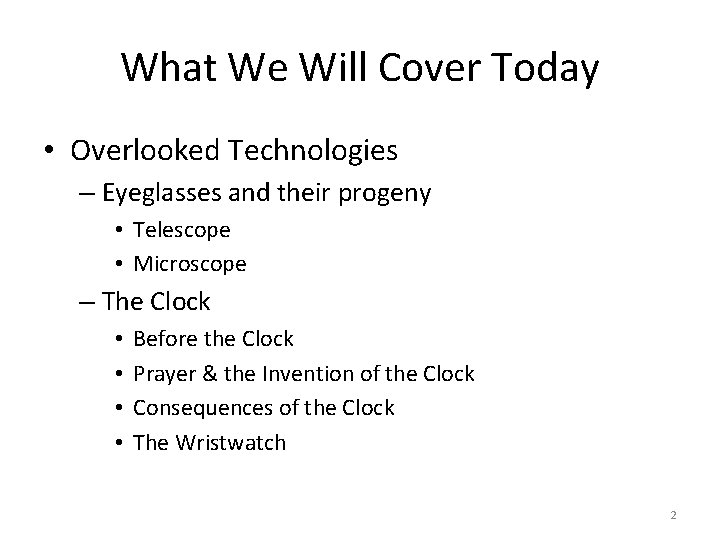 What We Will Cover Today

• Overlooked Technologies
  – Eyeglasses and their progeny
    • Telescope
    • Microscope
  – The Clock
    • Before the Clock
    • Prayer & the Invention of the Clock
    • Consequences of the Clock
    • The Wristwatch

2